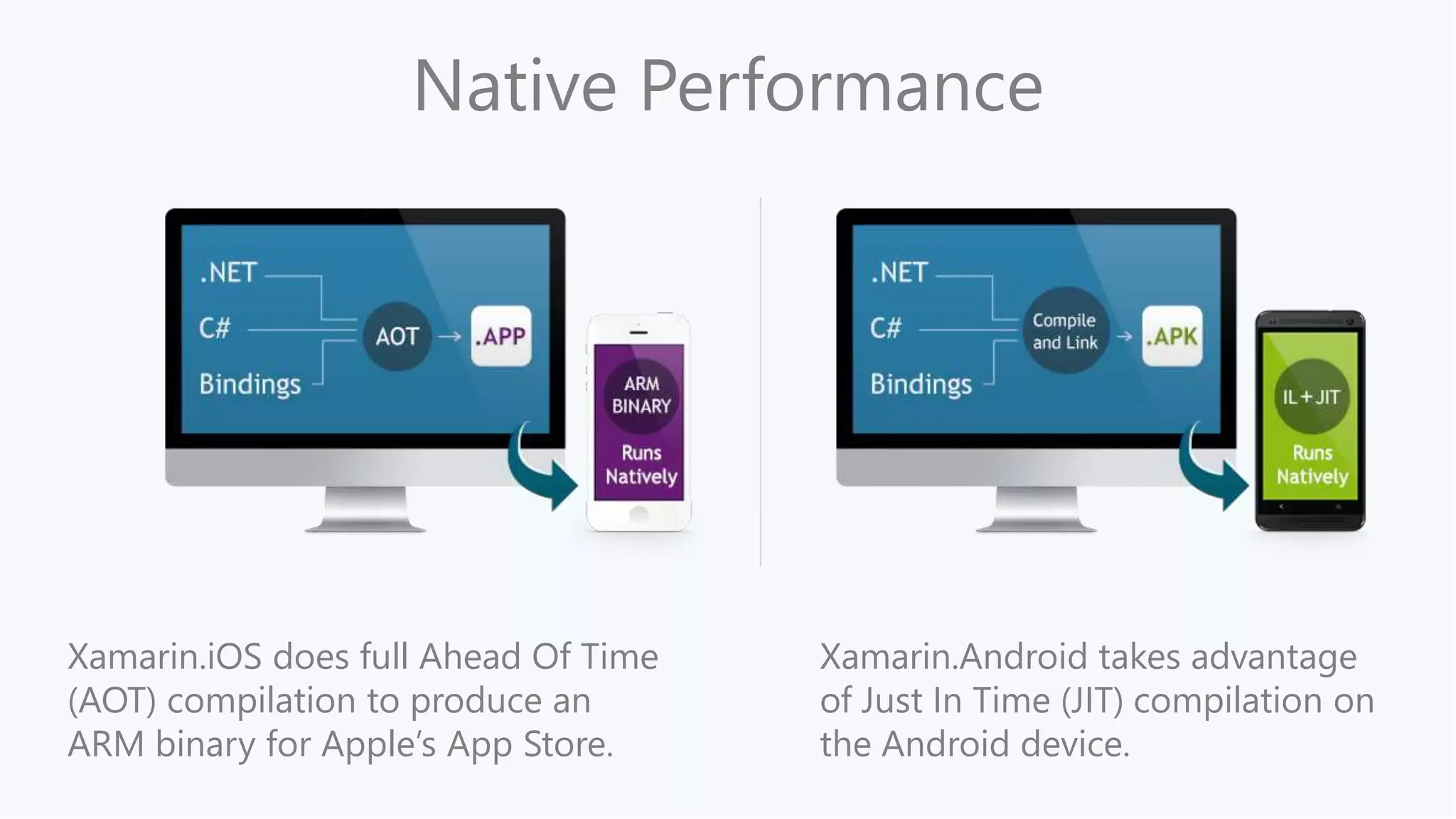 Native Performance

.NET

C#

Bindings

AOT

.APP

ARM BINARY

Runs Natively

.NET

C#

Bindings

Compile and Link

.APK

IL + JIT

Runs Natively

Xamarin.iOS does full Ahead Of Time (AOT) compilation to produce an ARM binary for Apple's App Store.

Xamarin.Android takes advantage of Just In Time (JIT) compilation on the Android device.